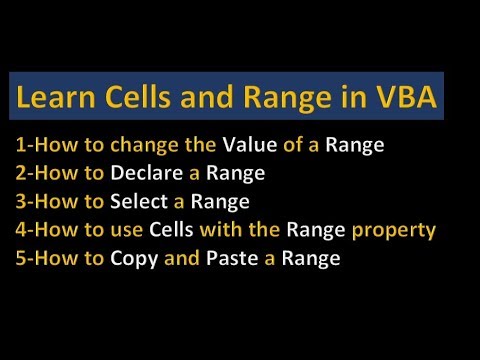 Learn Cells and Range in VBA

1-How to change the Value of a Range
2-How to Declare a Range
3-How to Select a Range
4-How to use Cells with the Range property
5-How to Copy and Paste a Range